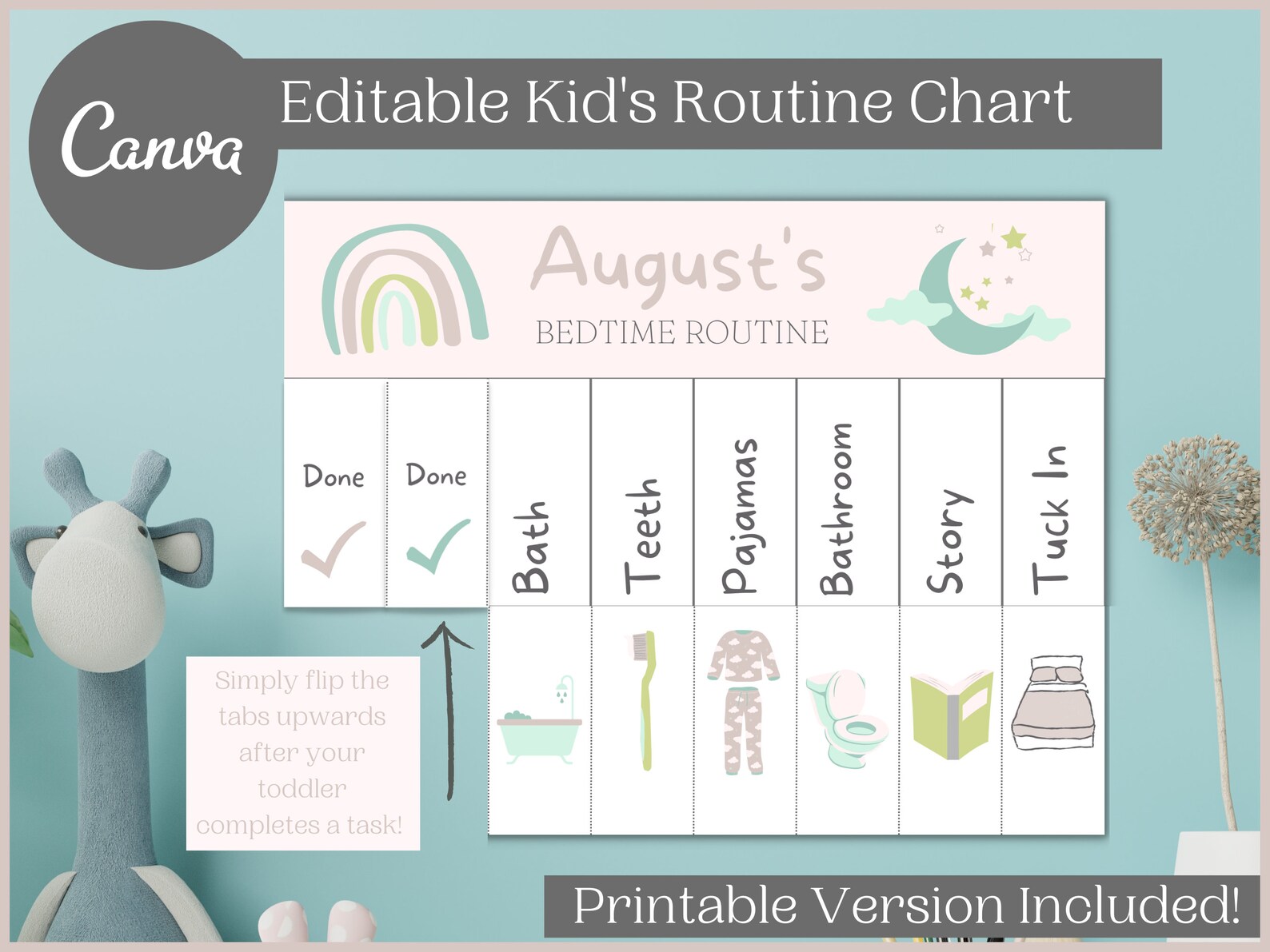 Canva

Editable Kid's Routine Chart

August's
BEDTIME ROUTINE

Done

Done

Bath

Teeth

Pajamas

Bathroom

Story

Tuck In

Simply flip the tabs upwards after your toddler completes a task!

Printable Version Included!